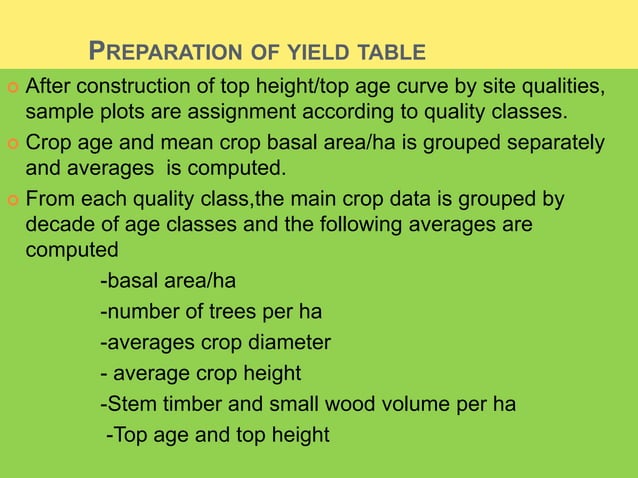 PREPARATION OF YIELD TABLE

After construction of top height/top age curve by site qualities, sample plots are assignment according to quality classes.

Crop age and mean crop basal area/ha is grouped separately and averages is computed.

From each quality class,the main crop data is grouped by decade of age classes and the following averages are computed

-basal area/ha

-number of trees per ha

-averages crop diameter

- average crop height

-Stem timber and small wood volume per ha

-Top age and top height